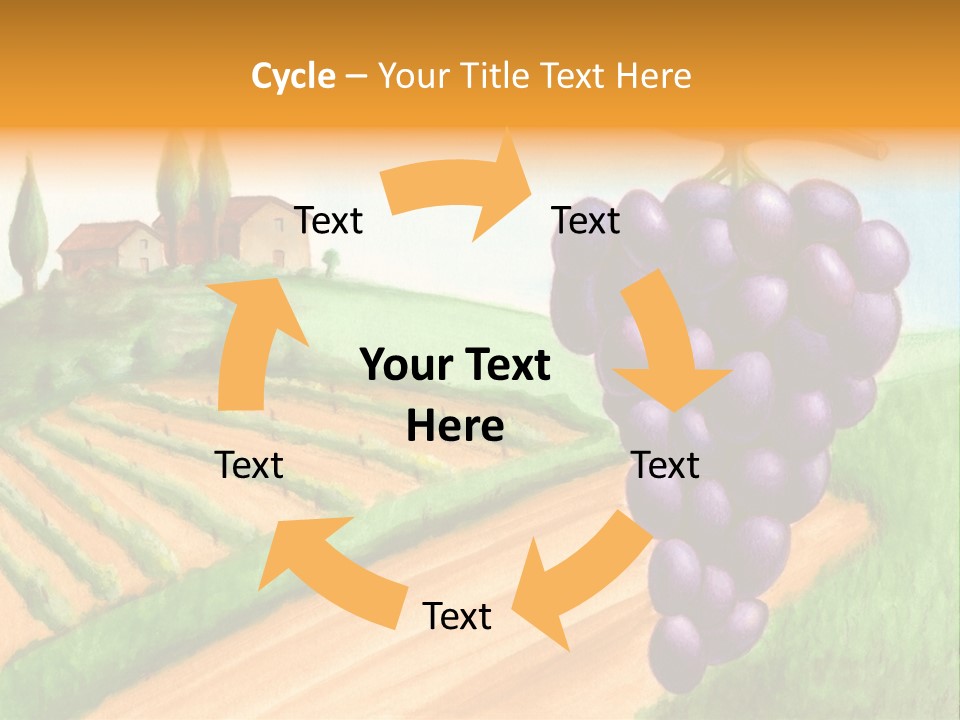 Cycle – Your Title Text Here

Text

Text

Your Text Here

Text

Text

Text